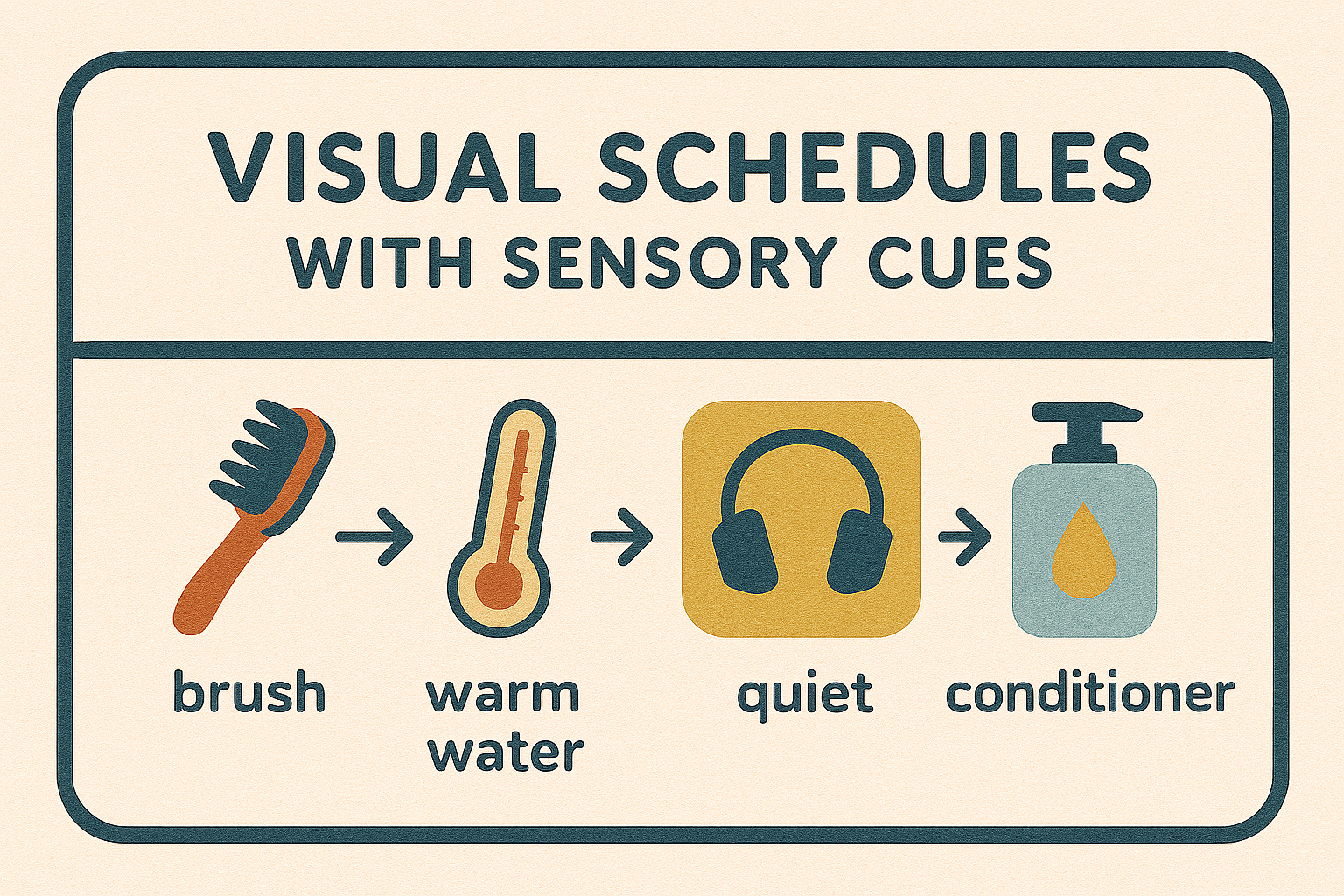 VISUAL SCHEDULES
WITH SENSORY CUES

brush → warm water → quiet → conditioner